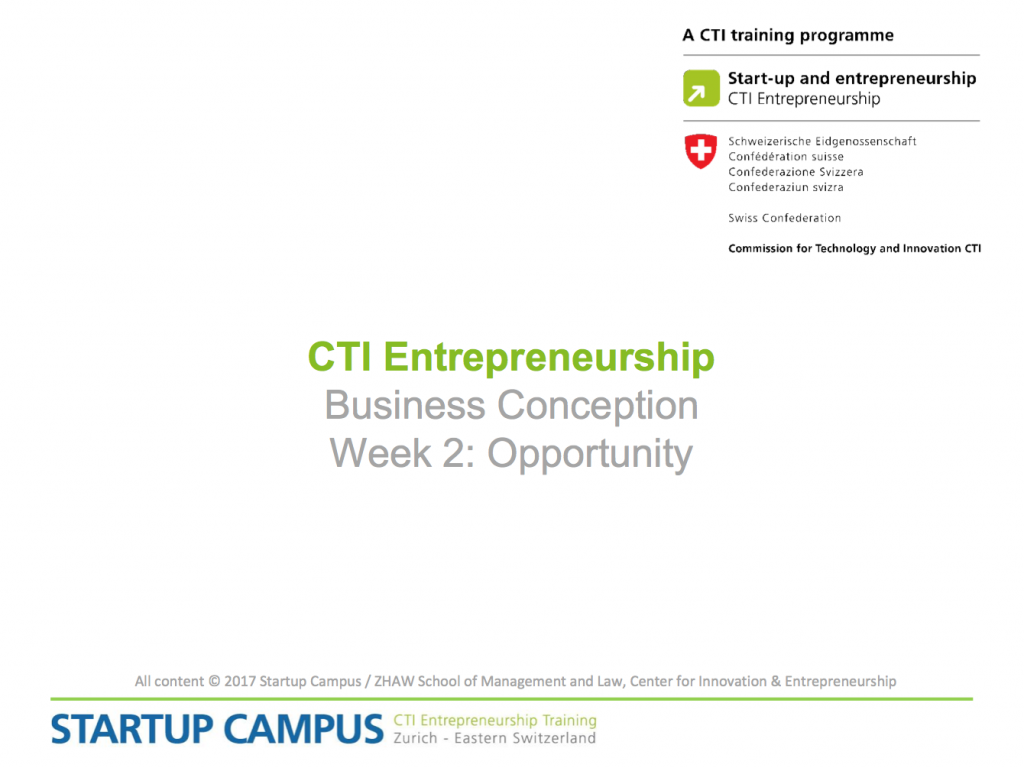 A CTI training programme

Start-up and entrepreneurship
CTI Entrepreneurship

Schweizerische Eidgenossenschaft
Confédération suisse
Confederazione Svizzera
Confederaziun svizra

Swiss Confederation

Commission for Technology and Innovation CTI

CTI Entrepreneurship
Business Conception
Week 2: Opportunity

All content © 2017 Startup Campus / ZHAW School of Management and Law, Center for Innovation & Entrepreneurship

STARTUP CAMPUS CTI Entrepreneurship Training
Zurich - Eastern Switzerland